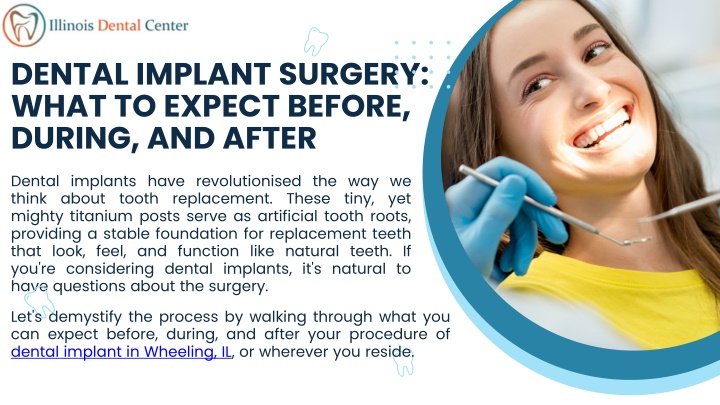 Illinois Dental Center

DENTAL IMPLANT SURGERY: WHAT TO EXPECT BEFORE, DURING, AND AFTER

Dental implants have revolutionised the way we think about tooth replacement. These tiny, yet mighty titanium posts serve as artificial tooth roots, providing a stable foundation for replacement teeth that look, feel, and function like natural teeth. If you're considering dental implants, it's natural to have questions about the surgery.

Let's demystify the process by walking through what you can expect before, during, and after your procedure of dental implant in Wheeling, IL, or wherever you reside.